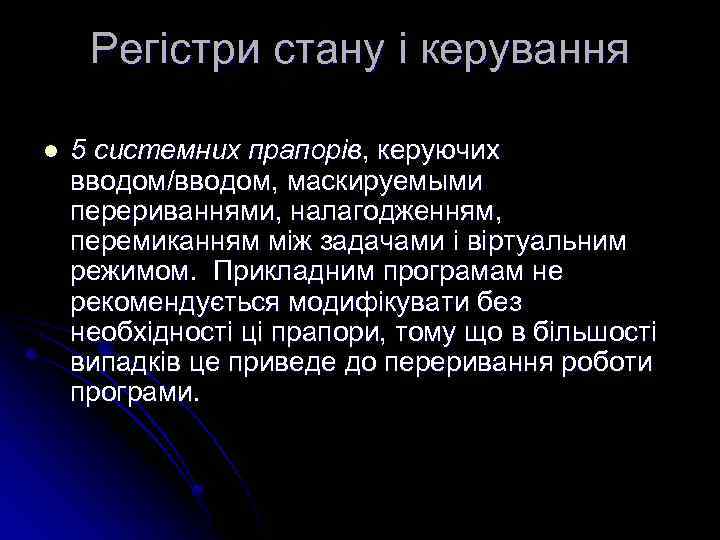 Регістри стану і керування

5 системних прапорів, керуючих вводом/вводом, маскируемыми перериваннями, налагодженням, перемиканням між задачами і віртуальним режимом. Прикладним програмам не рекомендується модифікувати без необхідності ці прапори, тому що в більшості випадків це приведе до переривання роботи програми.